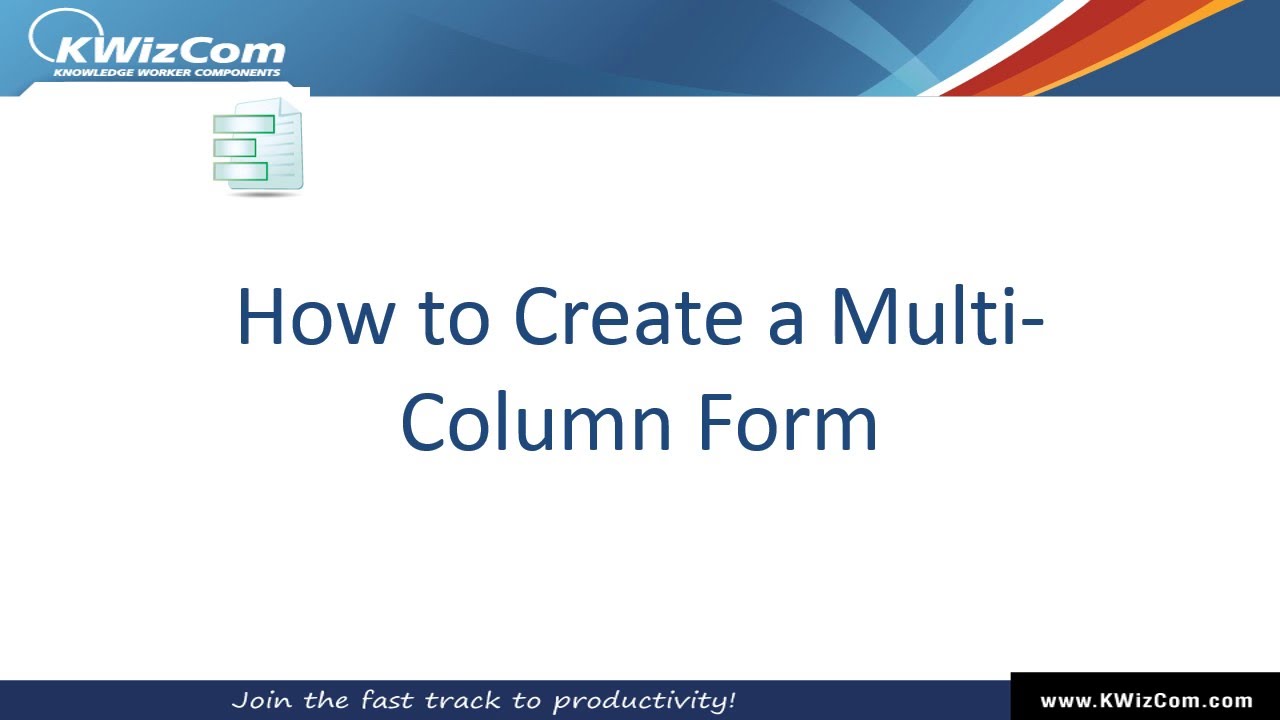 KWizCom
KNOWLEDGE WORKER COMPONENTS

How to Create a Multi-Column Form

Join the fast track to productivity!

www.KWizCom.com